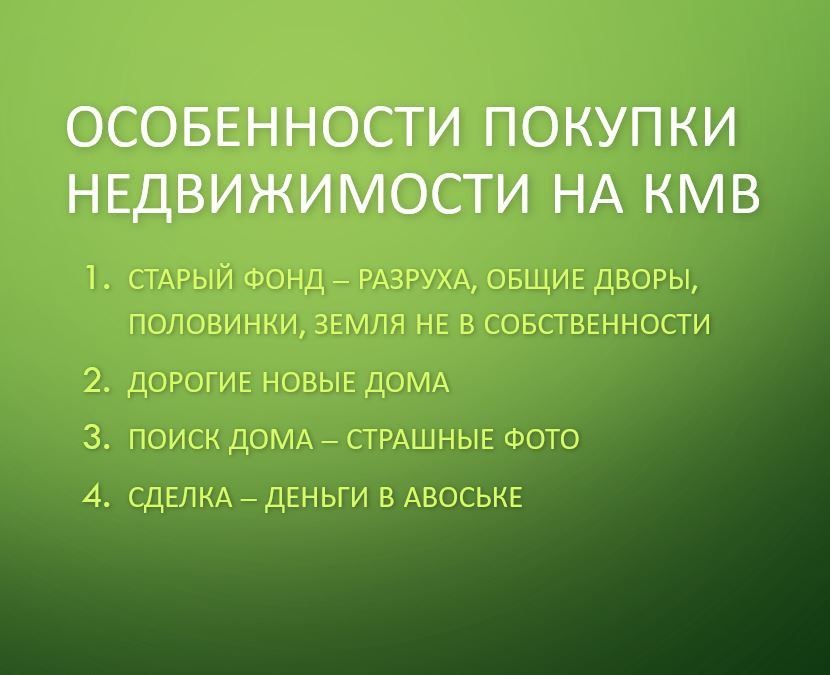 ОСОБЕННОСТИ ПОКУПКИ НЕДВИЖИМОСТИ НА КМВ

1. СТАРЫЙ ФОНД – РАЗРУХА, ОБЩИЕ ДВОРЫ, ПОЛОВИНКИ, ЗЕМЛЯ НЕ В СОБСТВЕННОСТИ
2. ДОРОГИЕ НОВЫЕ ДОМА
3. ПОИСК ДОМА – СТРАШНЫЕ ФОТО
4. СДЕЛКА – ДЕНЬГИ В АВОСЬКЕ